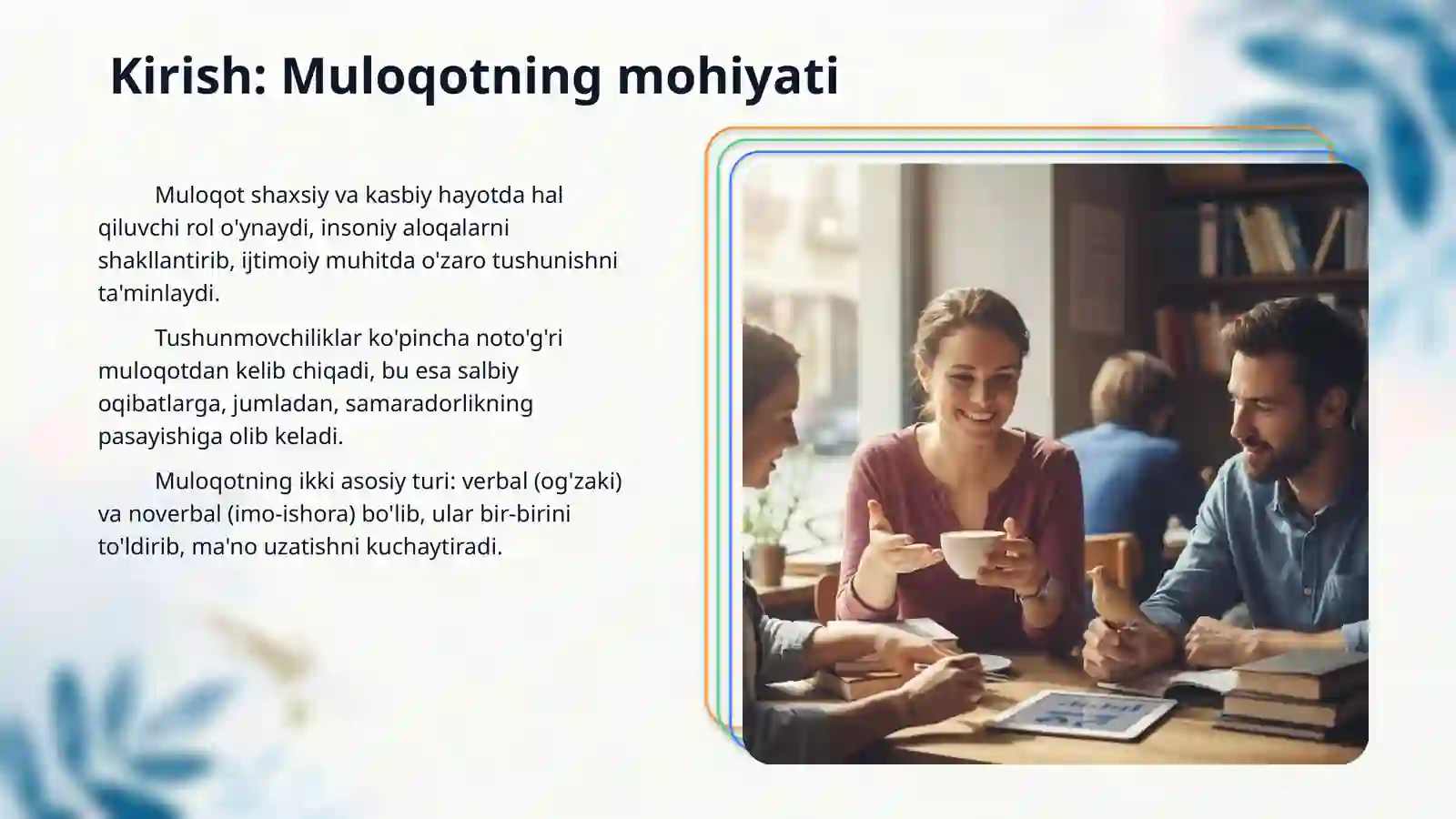 Kirish: Muloqotning mohiyati

Muloqot shaxsiy va kasbiy hayotda hal qiluvchi rol o'ynaydi, insoniy aloqalarni shakllantirib, ijtimoiy muhitda o'zaro tushunishni ta'minlaydi.

Tushunmovchiliklar ko'pincha noto'g'ri muloqotdan kelib chiqadi, bu esa salbiy oqibatlarga, jumladan, samaradorlikning pasayishiga olib keladi.

Muloqotning ikki asosiy turi: verbal (og'zaki) va noverbal (imo-ishora) bo'lib, ular bir-birini to'ldirib, ma'no uzatishni kuchaytiradi.